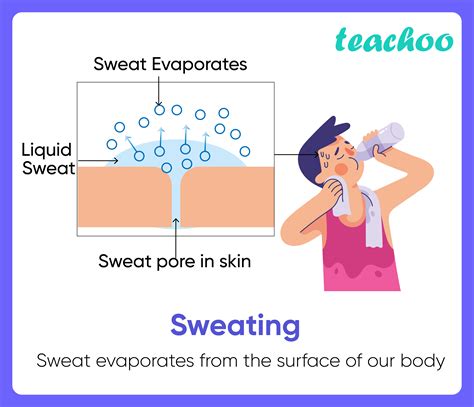 teachoo

Sweat Evaporates

Liquid Sweat

Sweat pore in skin

Sweating

Sweat evaporates from the surface of our body